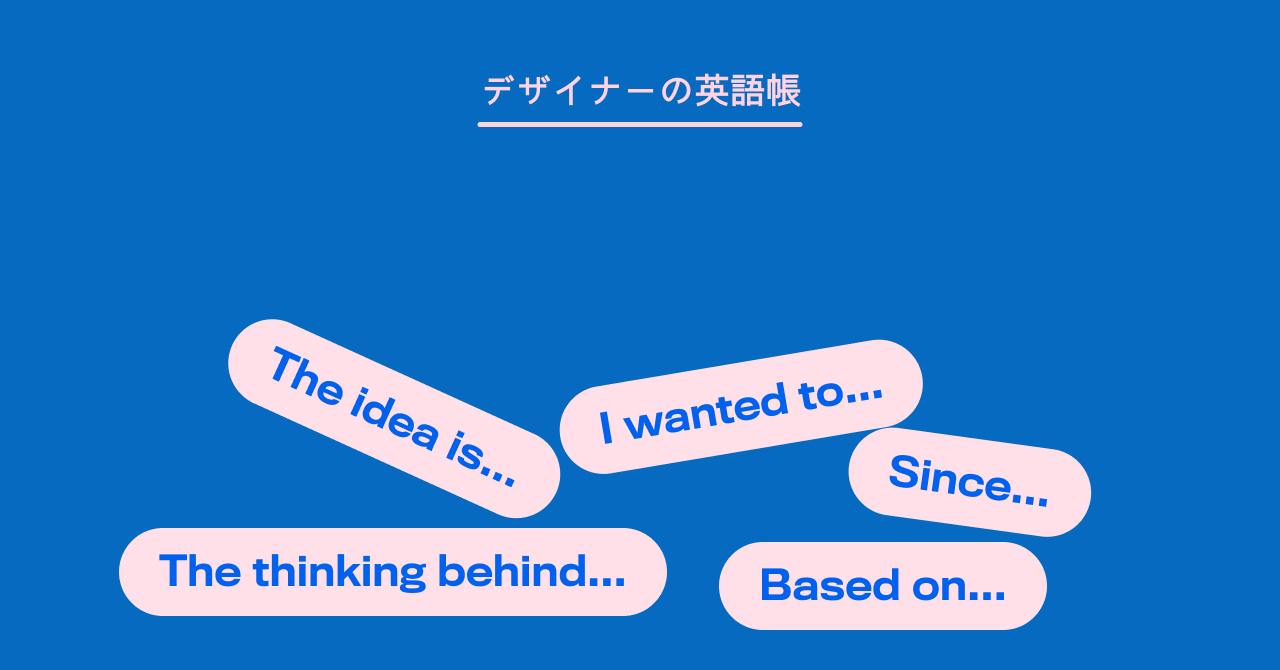 デザイナーの英語帳

The idea is...

I wanted to...

Since...

The thinking behind...

Based on...